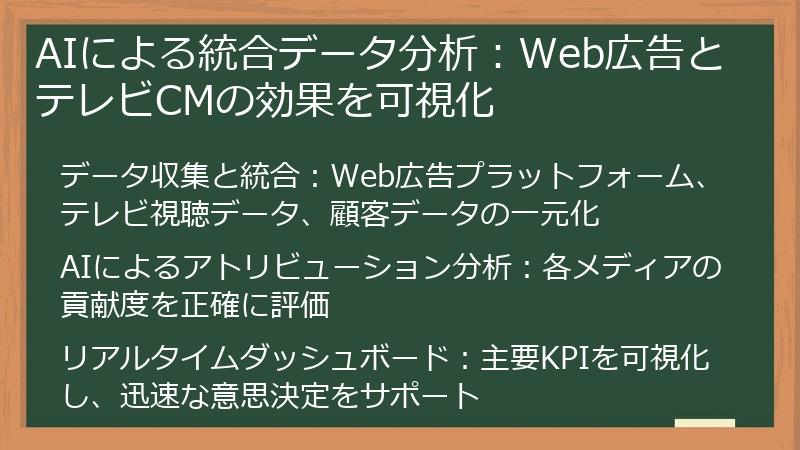 AIによる統合データ分析：Web広告とテレビCMの効果を可視化

データ収集と統合：Web広告プラットフォーム、テレビ視聴データ、顧客データの一元化

AIによるアトリビューション分析：各メディアの貢献度を正確に評価

リアルタイムダッシュボード：主要KPIを可視化し、迅速な意思決定をサポート